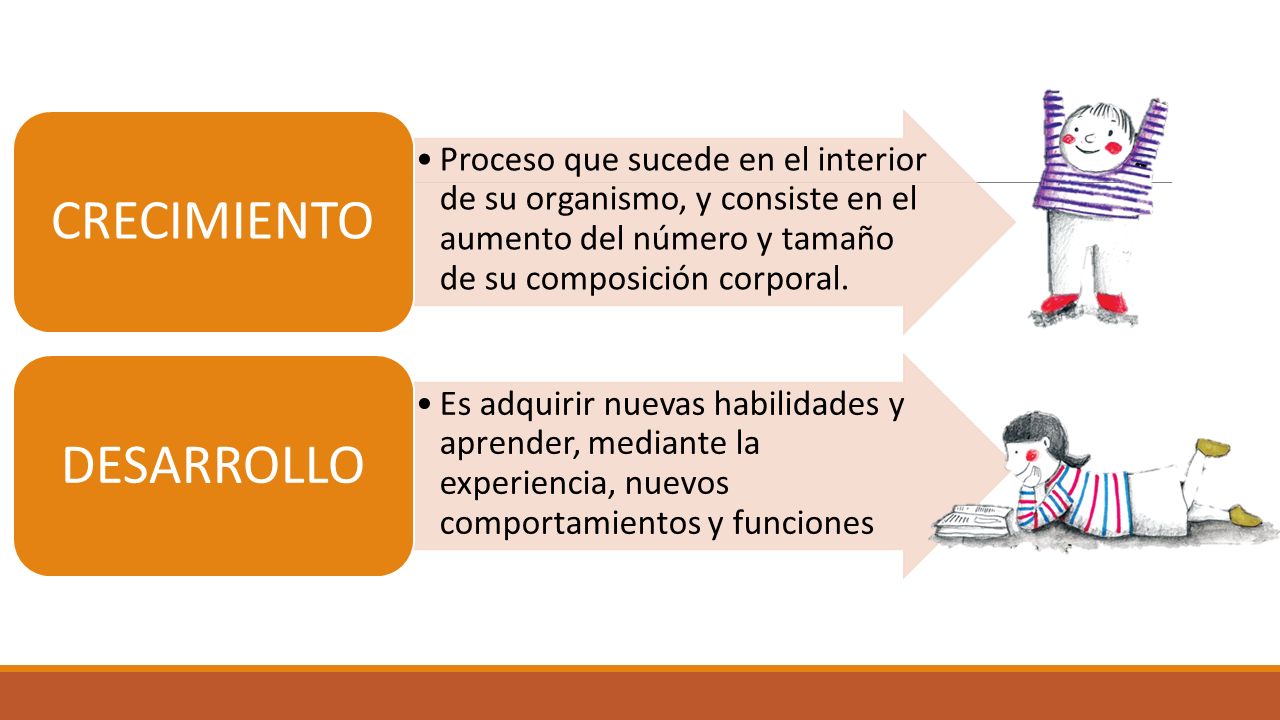 CRECIMIENTO

• Proceso que sucede en el interior de su organismo, y consiste en el aumento del número y tamaño de su composición corporal.

DESARROLLO

• Es adquirir nuevas habilidades y aprender, mediante la experiencia, nuevos comportamientos y funciones